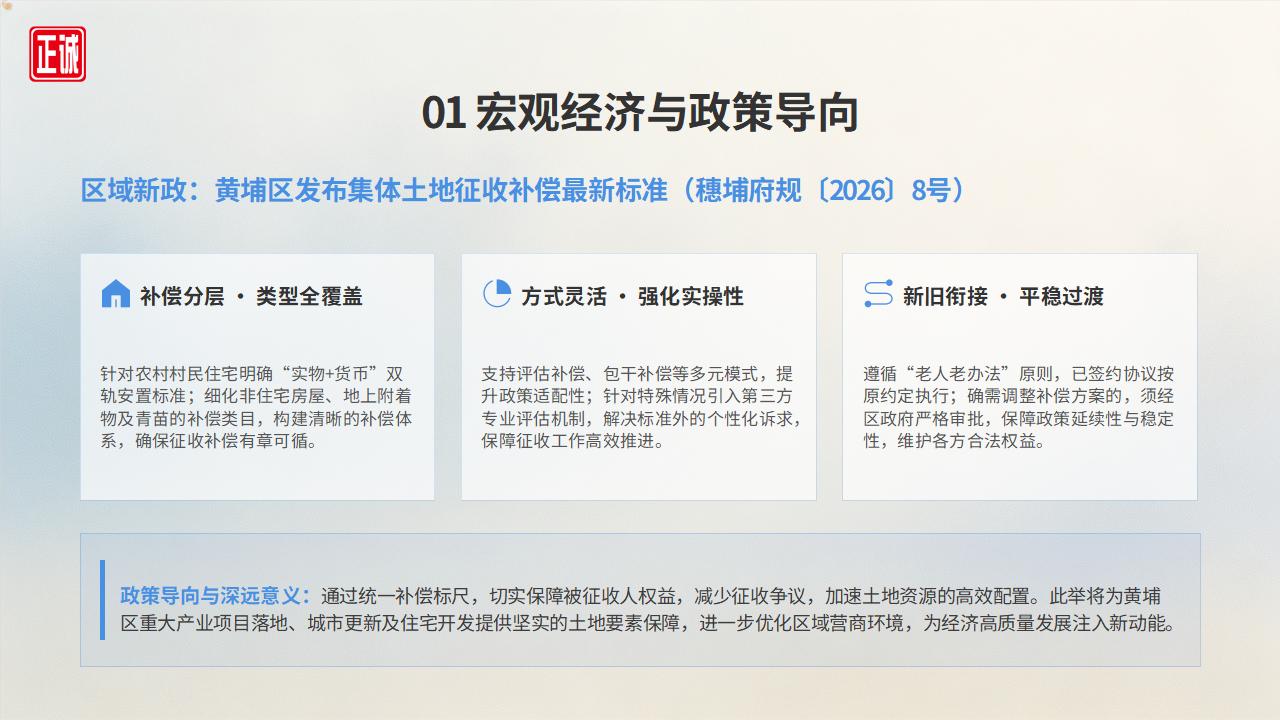 正诚

01 宏观经济与政策导向

区域新政：黄埔区发布集体土地征收补偿最新标准（穗埔府规〔2026〕8号）

补偿分层 · 类型全覆盖

针对农村村民住宅明确“实物+货币”双轨安置标准；细化非住宅房屋、地上附着物及青苗的补偿类目，构建清晰的补偿体系，确保征收补偿有章可循。

方式灵活 · 强化实操性

支持评估补偿、包干补偿等多元模式，提升政策适配性；针对特殊情况引入第三方专业评估机制，解决标准外的个性化诉求，保障征收工作高效推进。

新旧衔接 · 平稳过渡

遵循“老人老办法”原则，已签约协议按原约定执行；确需调整补偿方案的，须经区政府严格审批，保障政策延续性与稳定性，维护各方合法权益。

政策导向与深远意义：通过统一补偿标尺，切实保障被征收人权益，减少征收争议，加速土地资源的高效配置。此举将为黄埔区重大产业项目落地、城市更新及住宅开发提供坚实的土地要素保障，进一步优化区域营商环境，为经济高质量发展注入新动能。